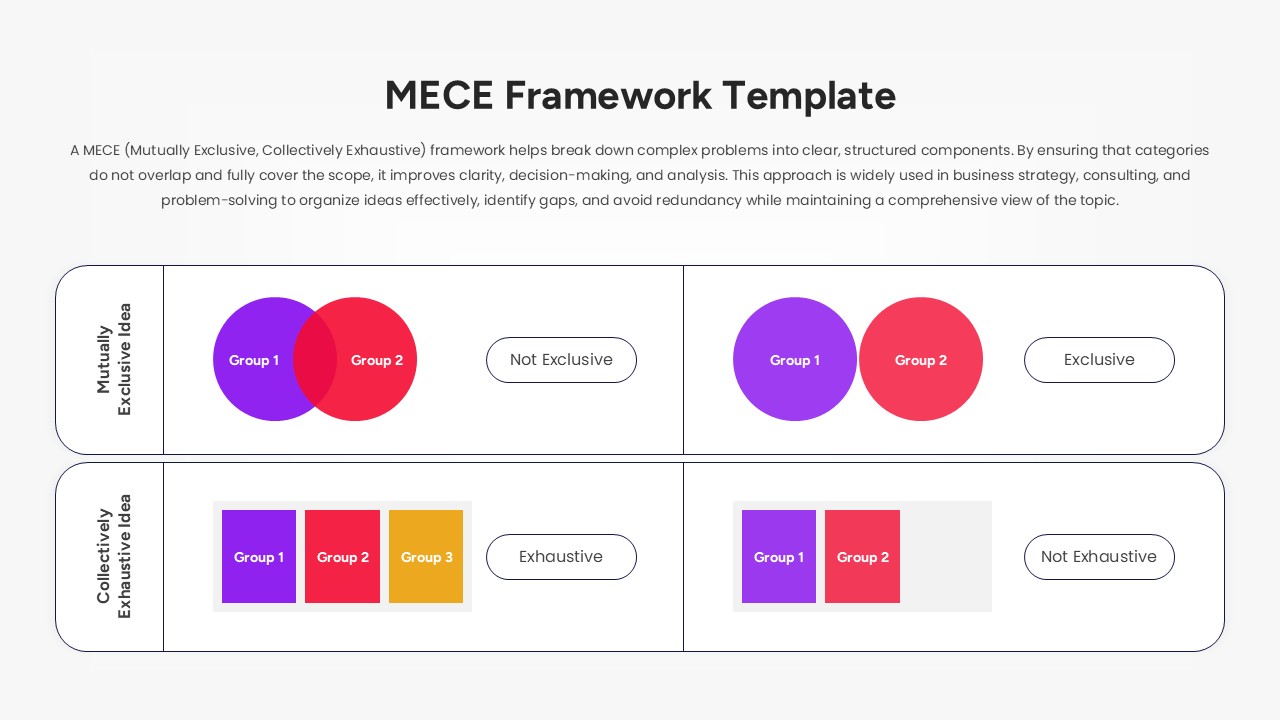 MECE Framework Template

A MECE (Mutually Exclusive, Collectively Exhaustive) framework helps break down complex problems into clear, structured components. By ensuring that categories do not overlap and fully cover the scope, it improves clarity, decision-making, and analysis. This approach is widely used in business strategy, consulting, and problem-solving to organize ideas effectively, identify gaps, and avoid redundancy while maintaining a comprehensive view of the topic.

Mutually Exclusive Idea

Group 1
Group 2
Not Exclusive

Group 1
Group 2
Exclusive

Collectively Exhaustive Idea

Group 1
Group 2
Group 3
Exhaustive

Group 1
Group 2
Not Exhaustive